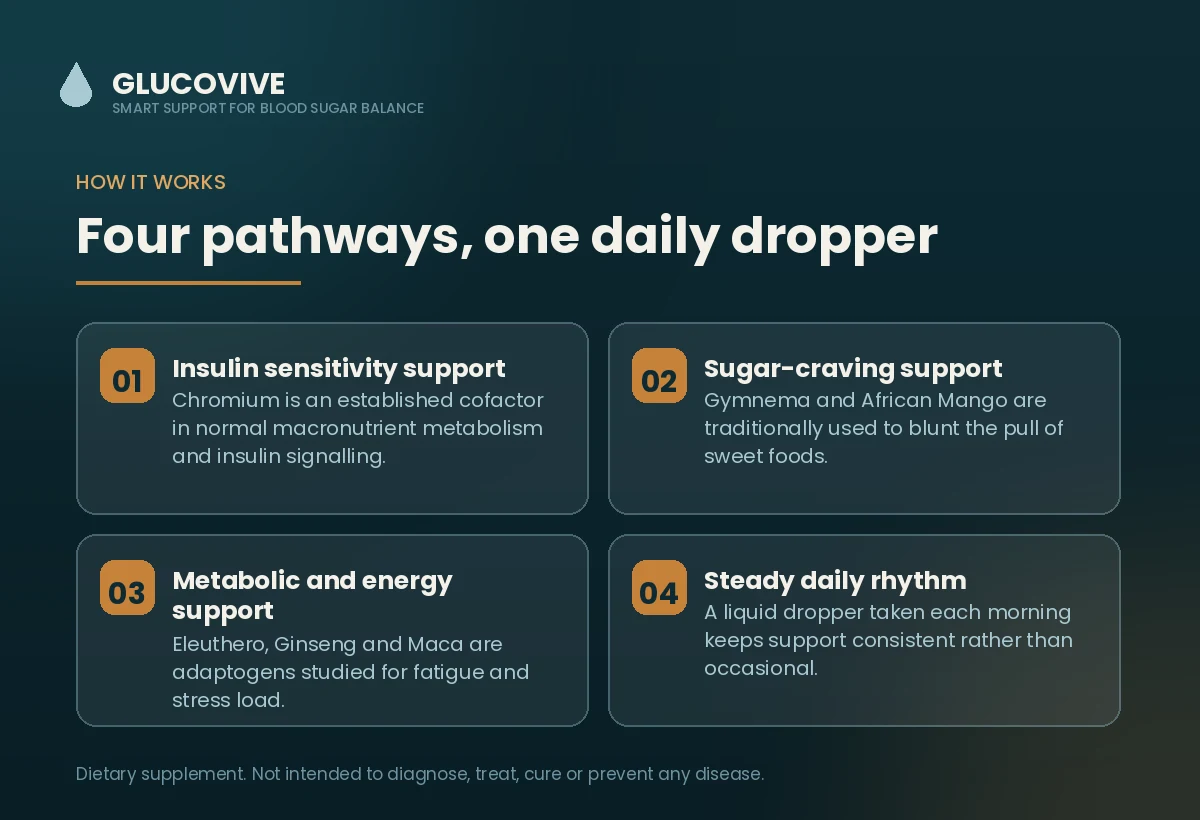 GLUCOVIVE
SMART SUPPORT FOR BLOOD SUGAR BALANCE

HOW IT WORKS

Four pathways, one daily dropper

01 Insulin sensitivity support
Chromium is an established cofactor in normal macronutrient metabolism and insulin signalling.

02 Sugar-craving support
Gymnema and African Mango are traditionally used to blunt the pull of sweet foods.

03 Metabolic and energy support
Eleuthero, Ginseng and Maca are adaptogens studied for fatigue and stress load.

04 Steady daily rhythm
A liquid dropper taken each morning keeps support consistent rather than occasional.

Dietary supplement. Not intended to diagnose, treat, cure or prevent any disease.